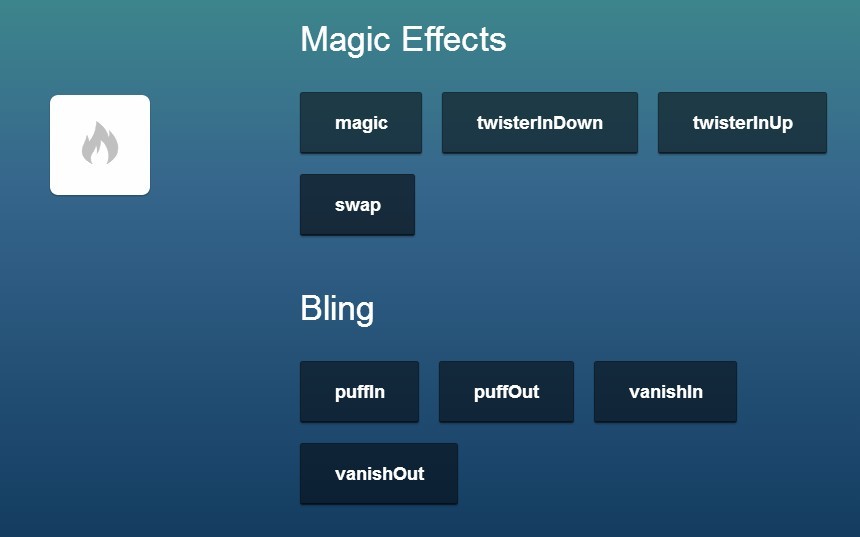 Magic Effects

magic

twisterInDown

twisterInUp

swap

Bling

puffIn

puffOut

vanishIn

vanishOut